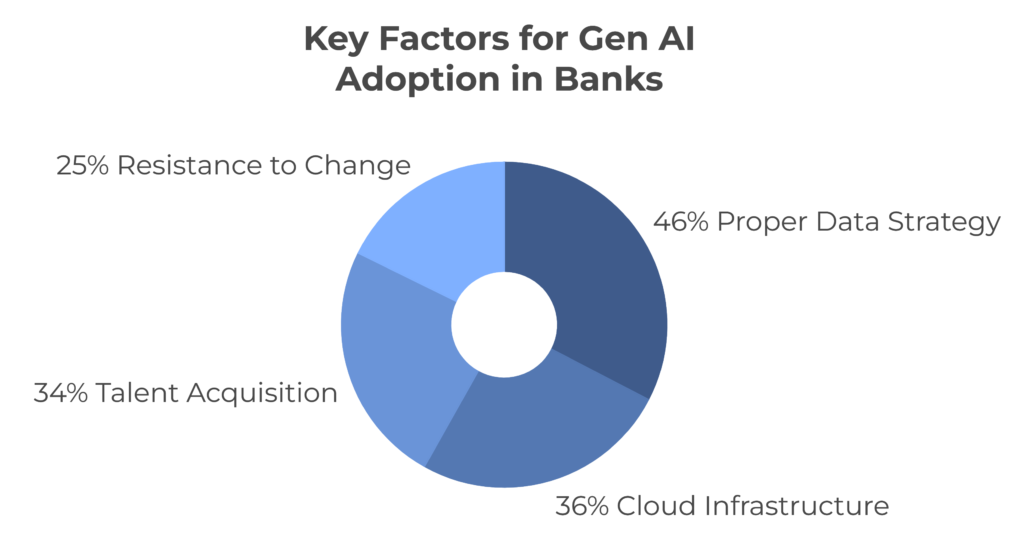 Key Factors for Gen AI Adoption in Banks

25% Resistance to Change

46% Proper Data Strategy

34% Talent Acquisition

36% Cloud Infrastructure